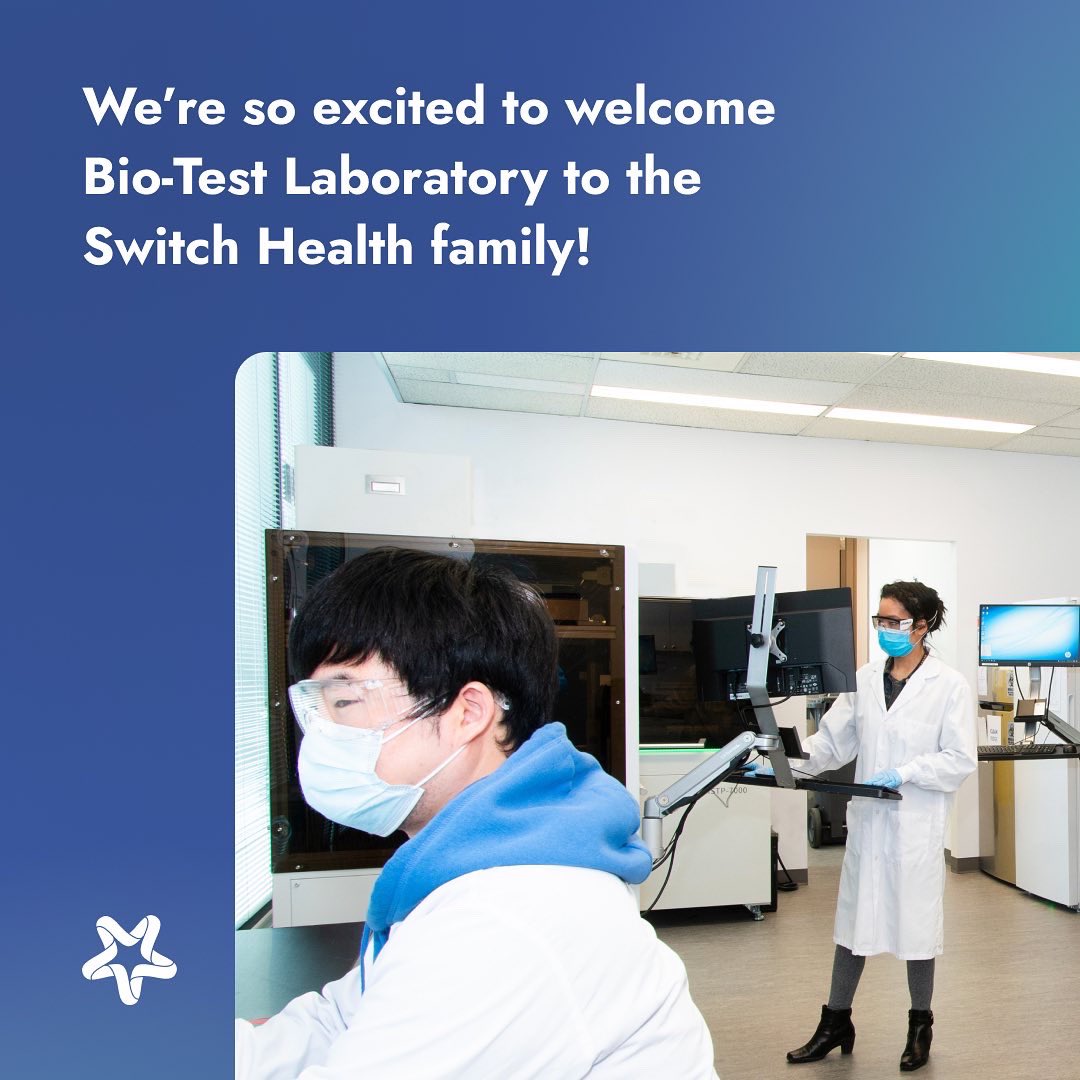 We're so excited to welcome Bio-Test Laboratory to the Switch Health family!